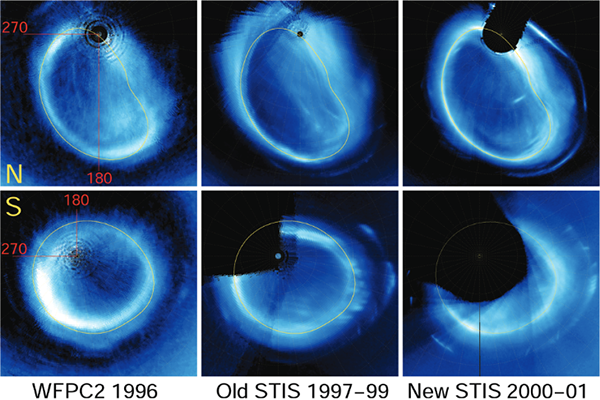 270
180
N
S
180
270

WFPC2 1996 Old STIS 1997–99 New STIS 2000–01